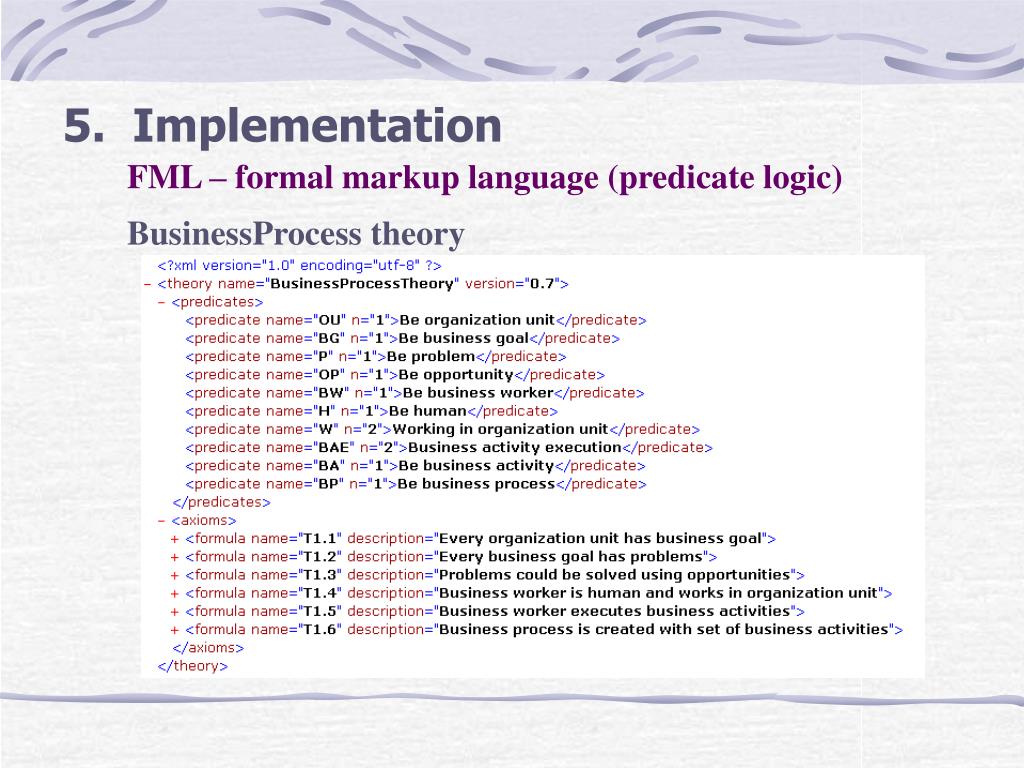 5. Implementation

FML – formal markup language (predicate logic)

BusinessProcess theory

<?xml version="1.0" encoding="utf-8" ?>
– <theory name="BusinessProcessTheory" version="0.7">
– <predicates>
<predicate name="OU" n="1">Be organization unit</predicate>
<predicate name="BG" n="1">Be business goal</predicate>
<predicate name="P" n="1">Be problem</predicate>
<predicate name="OP" n="1">Be opportunity</predicate>
<predicate name="BW" n="1">Be business worker</predicate>
<predicate name="H" n="1">Be human</predicate>
<predicate name="W" n="2">Working in organization unit</predicate>
<predicate name="BAE" n="2">Business activity execution</predicate>
<predicate name="BA" n="1">Be business activity</predicate>
<predicate name="BP" n="1">Be business process</predicate>
</predicates>
– <axioms>
+ <formula name="T1.1" description="Every organization unit has business goal">
+ <formula name="T1.2" description="Every business goal has problems">
+ <formula name="T1.3" description="Problems could be solved using opportunities">
+ <formula name="T1.4" description="Business worker is human and works in organization unit">
+ <formula name="T1.5" description="Business worker executes business activities">
+ <formula name="T1.6" description="Business process is created with set of business activities">
</axioms>
</theory>